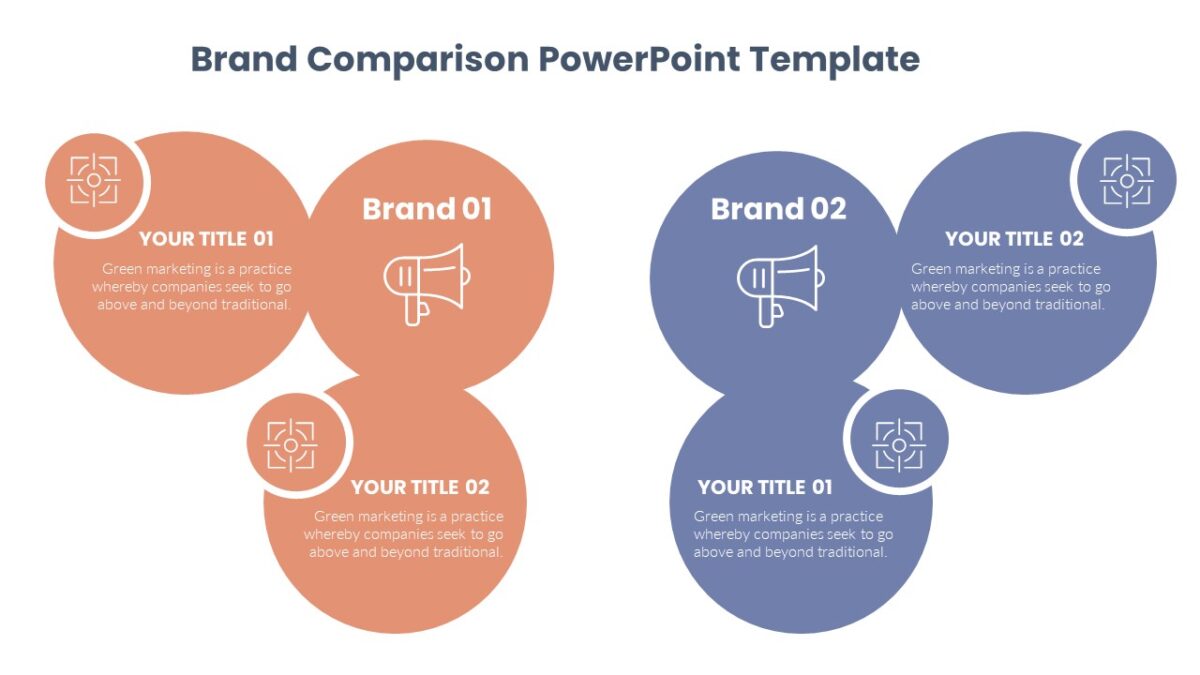 Brand Comparison PowerPoint Template

YOUR TITLE 01

Green marketing is a practice whereby companies seek to go above and beyond traditional.

Brand 01

YOUR TITLE 02

Green marketing is a practice whereby companies seek to go above and beyond traditional.

Brand 02

YOUR TITLE 02

Green marketing is a practice whereby companies seek to go above and beyond traditional.

YOUR TITLE 01

Green marketing is a practice whereby companies seek to go above and beyond traditional.